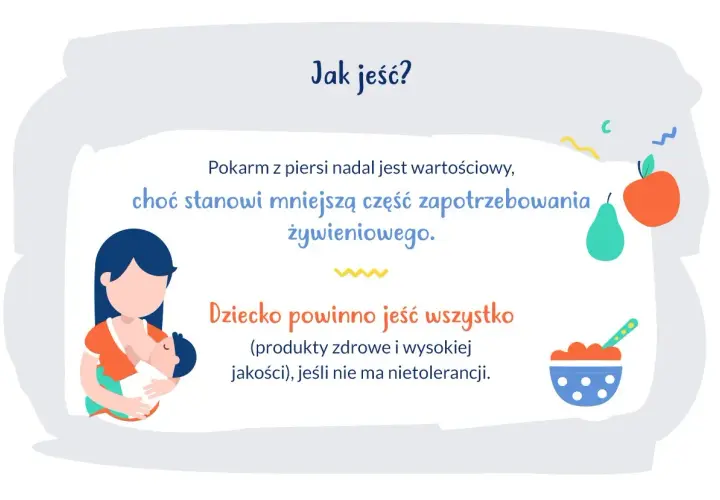 Jak jeść?

Pokarm z piersi nadal jest wartościowy, choć stanowi mniejszą część zapotrzebowania żywieniowego.

Dziecko powinno jeść wszystko (produkty zdrowe i wysokiej jakości), jeśli nie ma nietolerancji.